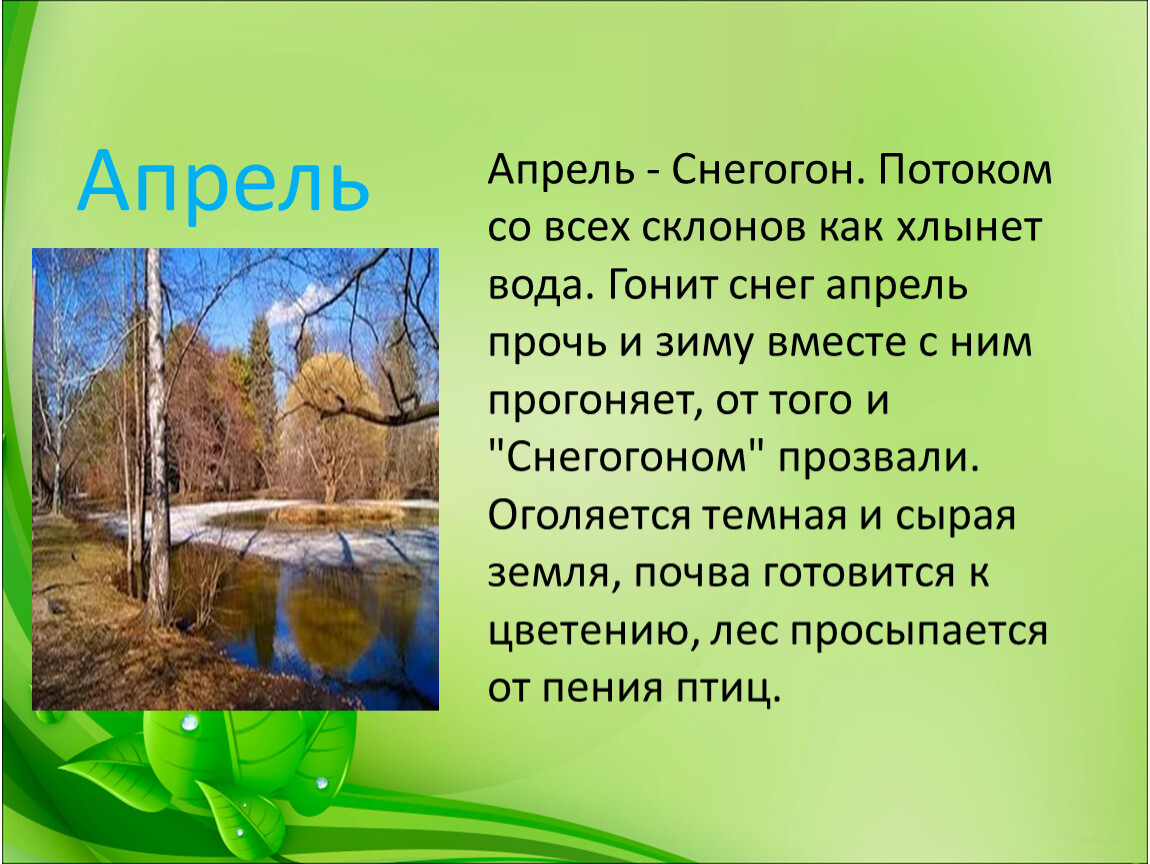 Апрель

Апрель - Снегогон. Потоком со всех склонов как хлынет вода. Гонит снег апрель прочь и зиму вместе с ним прогоняет, от того и "Снегогоном" прозвали. Оголяется темная и сырая земля, почва готовится к цветению, лес просыпается от пения птиц.